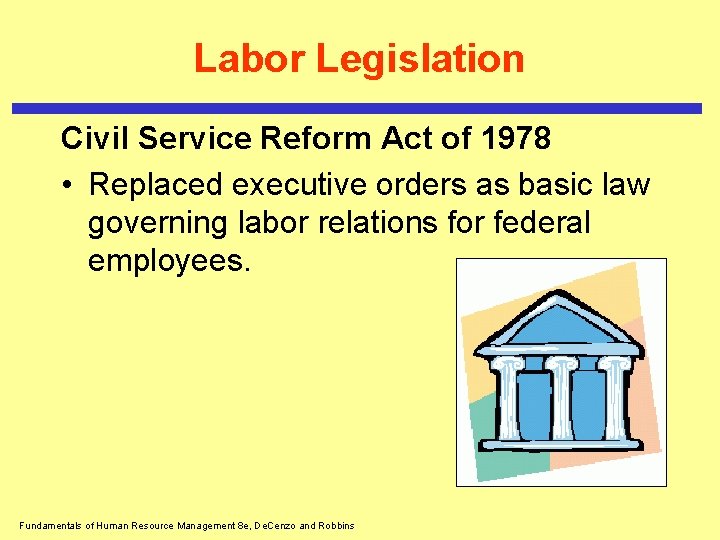 Labor Legislation

Civil Service Reform Act of 1978

• Replaced executive orders as basic law governing labor relations for federal employees.

Fundamentals of Human Resource Management 8e, DeCenzo and Robbins